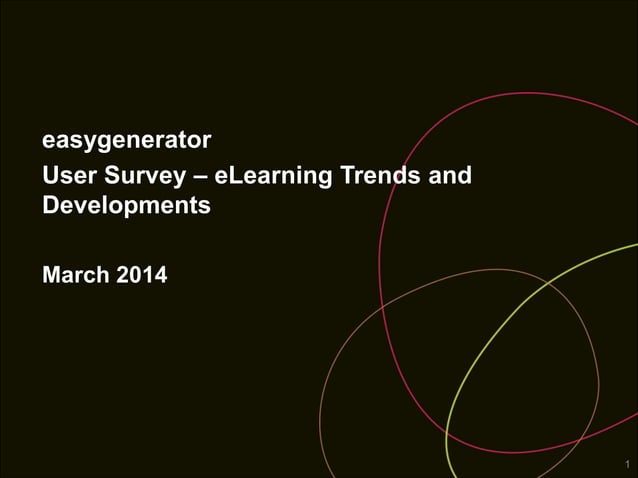 easygenerator

User Survey – eLearning Trends and Developments

March 2014

1